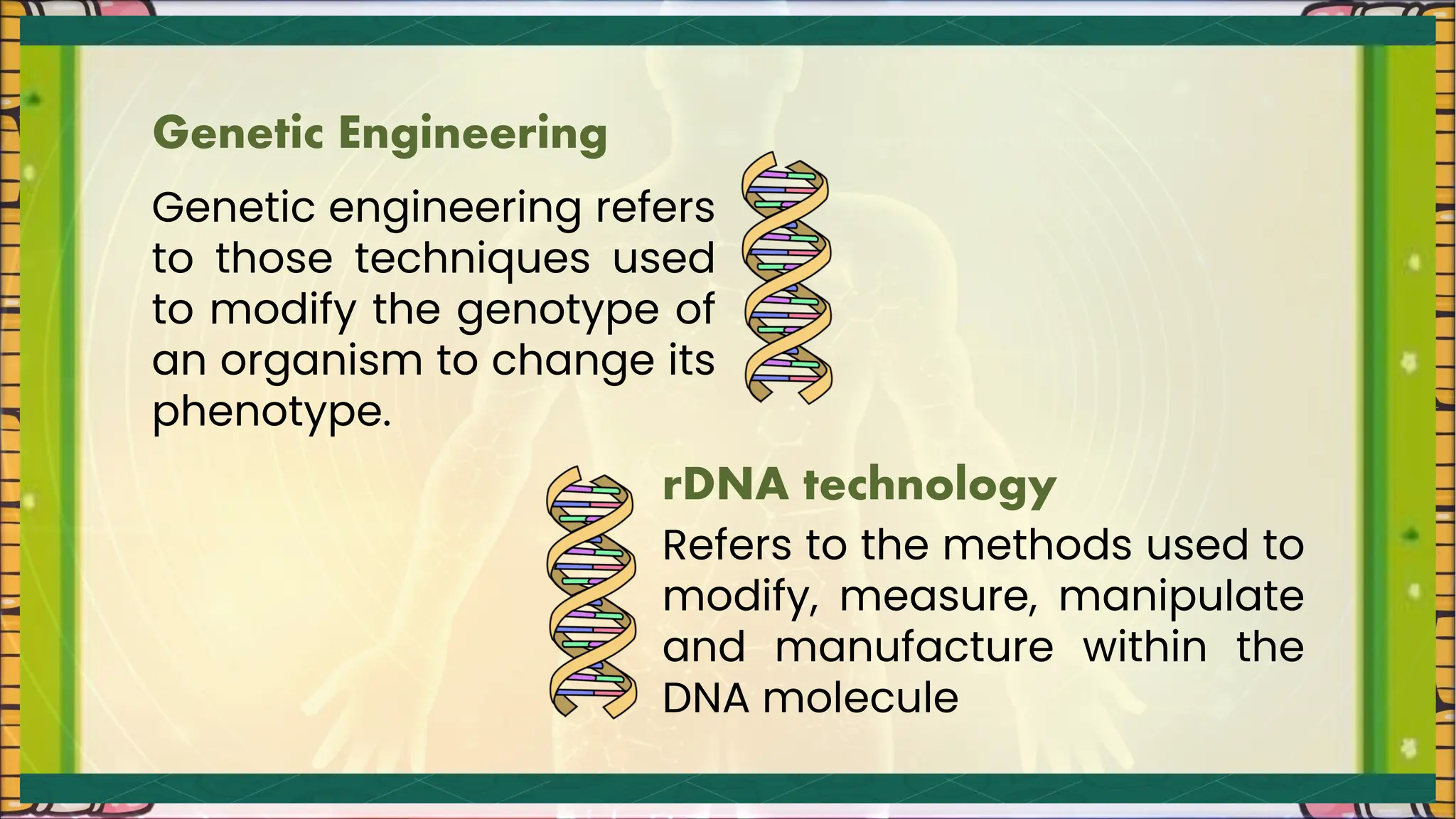 Genetic Engineering

Genetic engineering refers to those techniques used to modify the genotype of an organism to change its phenotype.

rDNA technology

Refers to the methods used to modify, measure, manipulate and manufacture within the DNA molecule